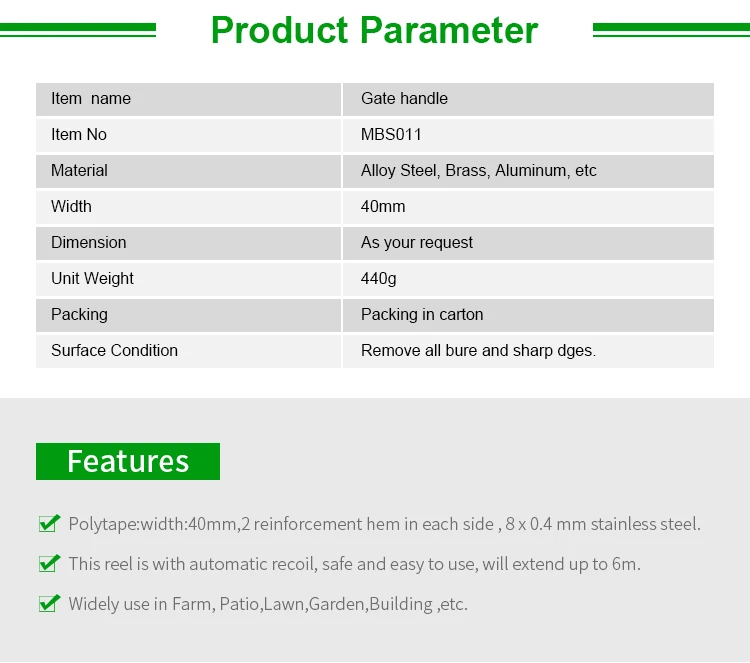 Product Parameter

| Item  name | Gate handle |
|---|---|
| Item No | MBS011 |
| Material | Alloy Steel, Brass, Aluminum, etc |
| Width | 40mm |
| Dimension | As your request |
| Unit Weight | 440g |
| Packing | Packing in carton |
| Surface Condition | Remove all bure and sharp dges. |

Features

Polytape:width:40mm,2 reinforcement hem in each side , 8 x 0.4 mm stainless steel.

This reel is with automatic recoil, safe and easy to use, will extend up to 6m.

Widely use in Farm, Patio,Lawn,Garden,Building ,etc.